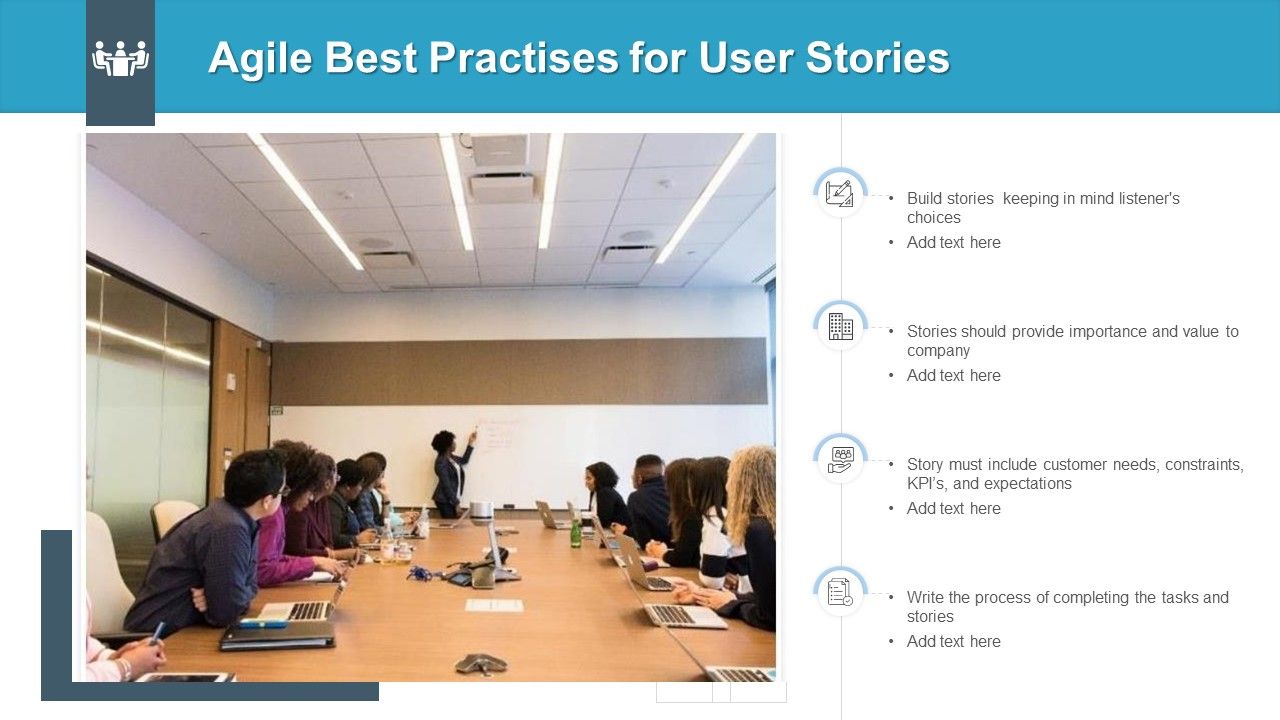 Agile Best Practises for User Stories

• Build stories keeping in mind listener's choices
• Add text here

• Stories should provide importance and value to company
• Add text here

• Story must include customer needs, constraints, KPI's, and expectations
• Add text here

• Write the process of completing the tasks and stories
• Add text here